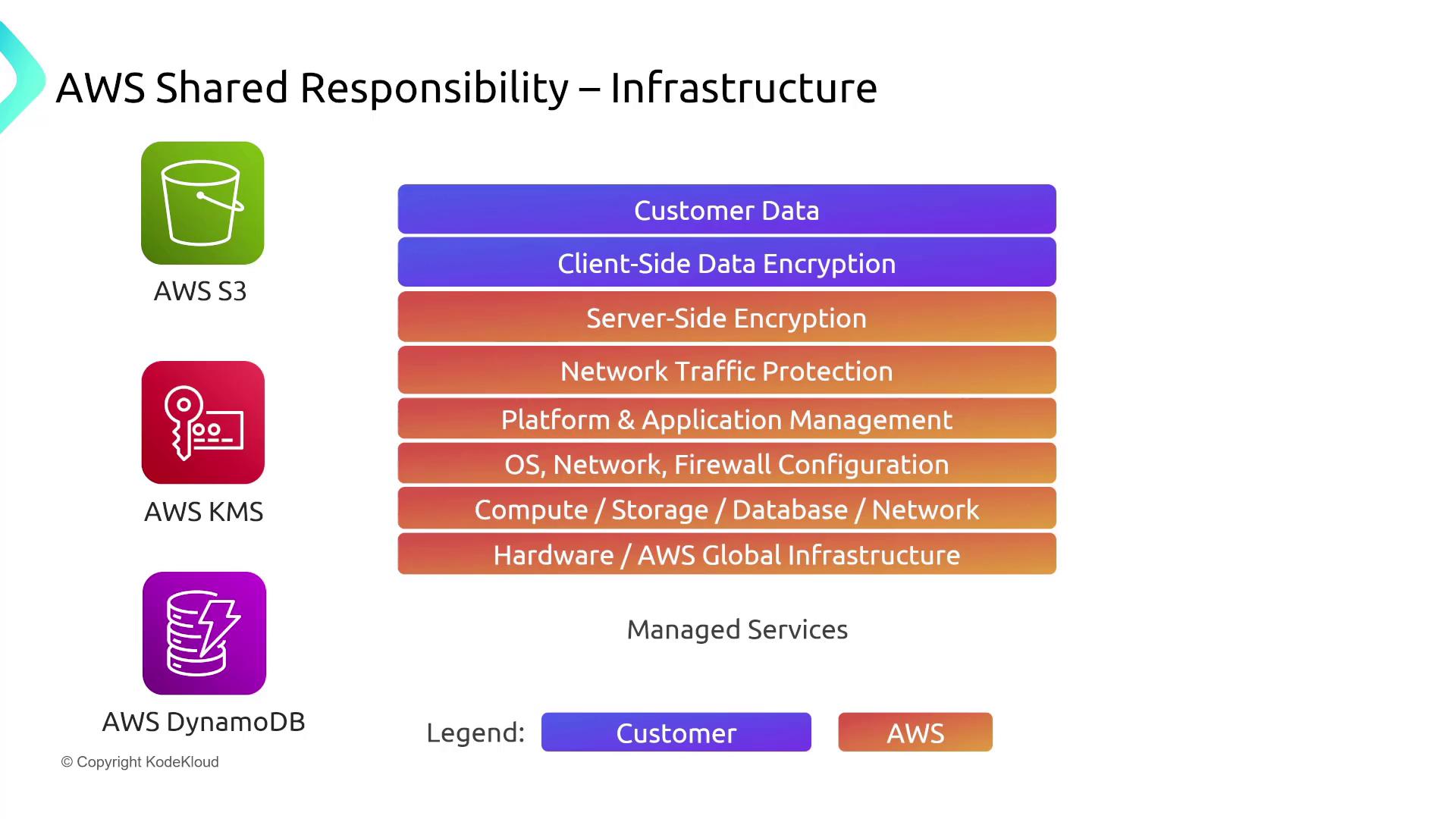 AWS Shared Responsibility – Infrastructure

AWS S3

AWS KMS

AWS DynamoDB

Customer Data

Client-Side Data Encryption

Server-Side Encryption

Network Traffic Protection

Platform & Application Management

OS, Network, Firewall Configuration

Compute / Storage / Database / Network

Hardware / AWS Global Infrastructure

Managed Services

Legend: Customer AWS

© Copyright KodeKloud